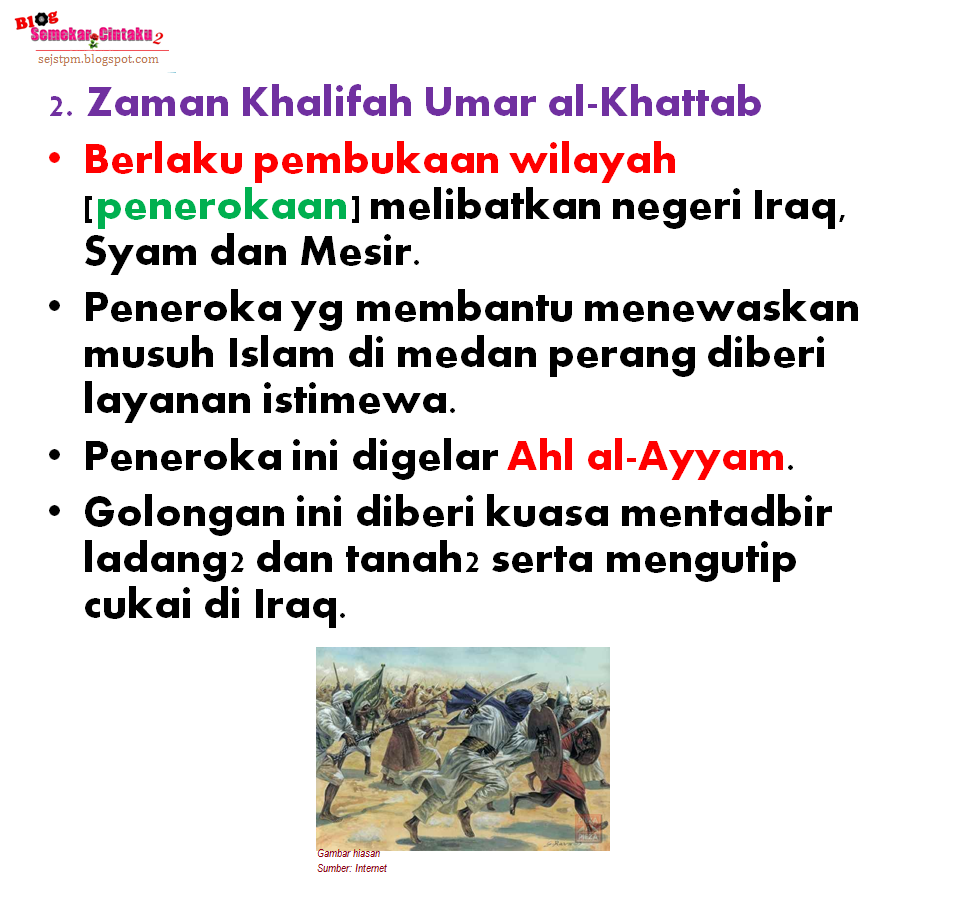 Blog Semekar Cintaku 2
sejstpm.blogspot.com

2. Zaman Khalifah Umar al-Khattab

• Berlaku pembukaan wilayah [penerokaan] melibatkan negeri Iraq, Syam dan Mesir.
• Peneroka yg membantu menewaskan musuh Islam di medan perang diberi layanan istimewa.
• Peneroka ini digelar Ahl al-Ayyam.
• Golongan ini diberi kuasa mentadbir ladang2 dan tanah2 serta mengutip cukai di Iraq.

Gambar hiasan
Sumber: Internet